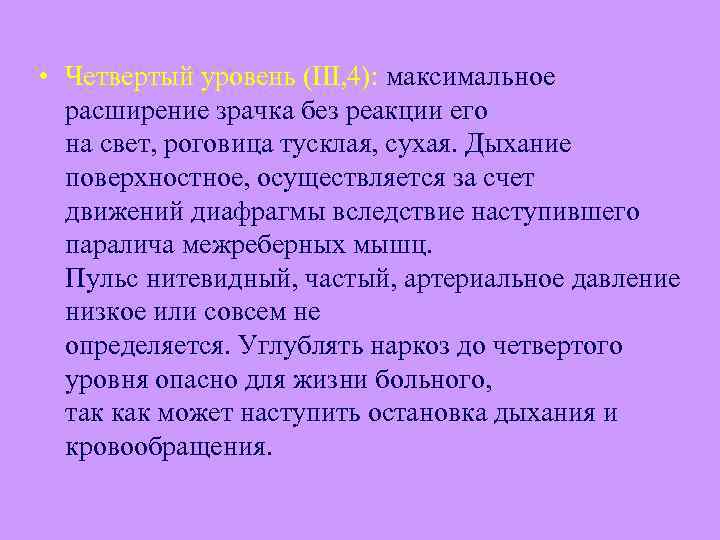 • Четвертый уровень (III,4): максимальное расширение зрачка без реакции его на свет, роговица тусклая, сухая. Дыхание поверхностное, осуществляется за счет движений диафрагмы вследствие наступившего паралича межреберных мышц.
Пульс нитевидный, частый, артериальное давление низкое или совсем не определяется. Углублять наркоз до четвертого уровня опасно для жизни больного, так как может наступить остановка дыхания и кровообращения.